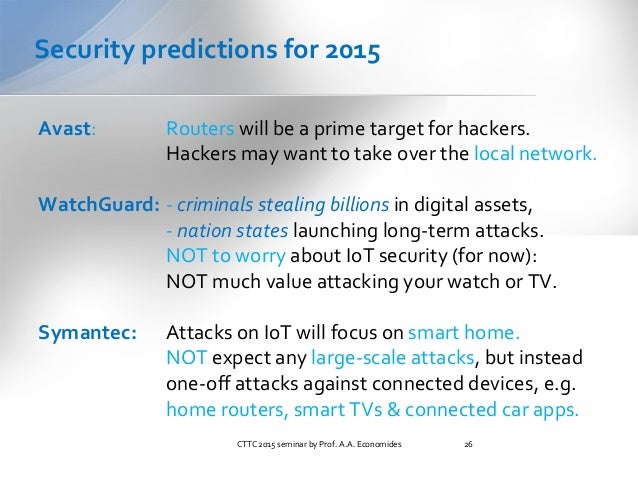 Security predictions for 2015

Avast: Routers will be a prime target for hackers.
Hackers may want to take over the local network.

WatchGuard: - criminals stealing billions in digital assets,
- nation states launching long-term attacks.
NOT to worry about IoT security (for now):
NOT much value attacking your watch or TV.

Symantec: Attacks on IoT will focus on smart home.
NOT expect any large-scale attacks, but instead one-off attacks against connected devices, e.g. home routers, smart TVs & connected car apps.

CTTC 2015 seminar by Prof. A.A. Economides 26